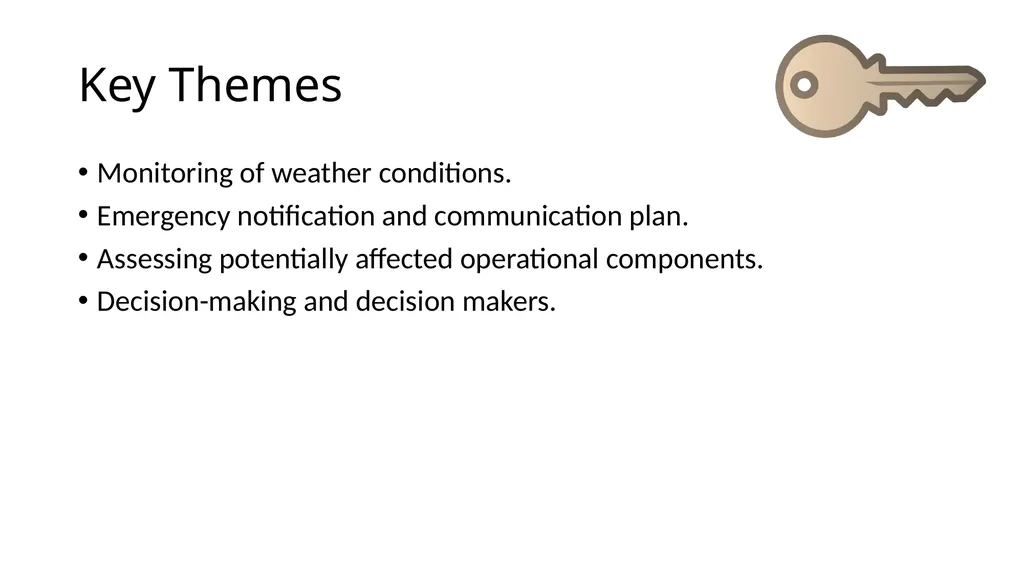 Key Themes

• Monitoring of weather conditions.
• Emergency notification and communication plan.
• Assessing potentially affected operational components.
• Decision-making and decision makers.